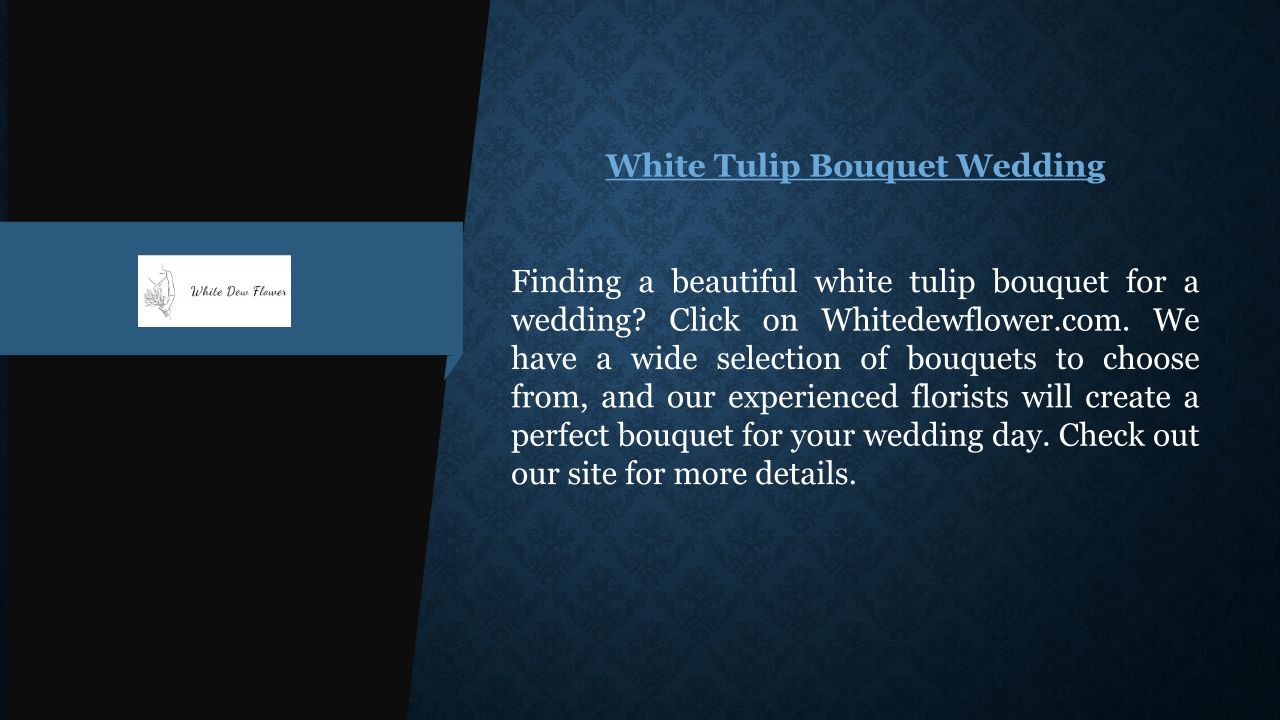 White Dew Flower

White Tulip Bouquet Wedding

Finding a beautiful white tulip bouquet for a wedding? Click on Whitedewflower.com. We have a wide selection of bouquets to choose from, and our experienced florists will create a perfect bouquet for your wedding day. Check out our site for more details.